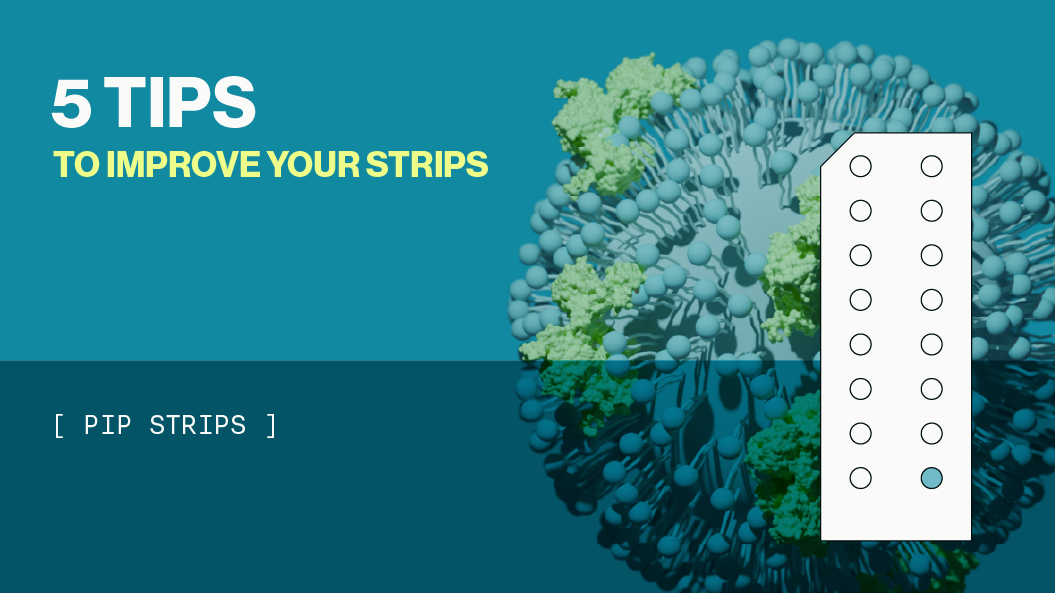 5 TIPS
TO IMPROVE YOUR STRIPS

[ PIP STRIPS ]